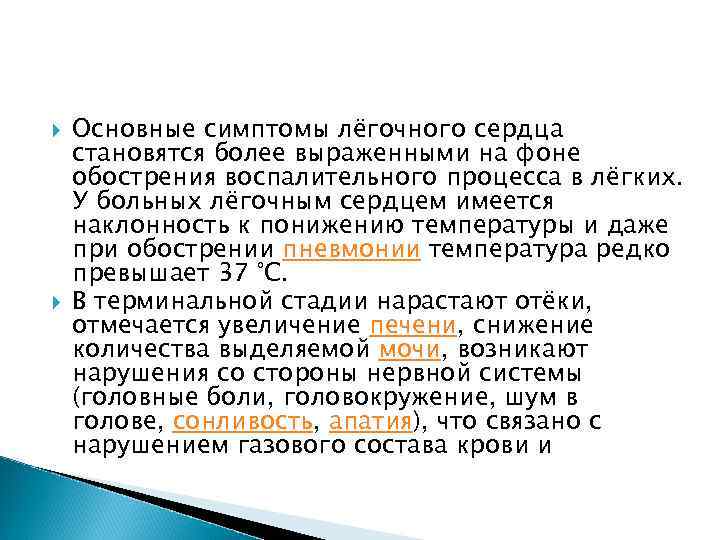 Основные симптомы лёгочного сердца становятся более выраженными на фоне обострения воспалительного процесса в лёгких. У больных лёгочным сердцем имеется наклонность к понижению температуры и даже при обострении пневмонии температура редко превышает 37 °C.

В терминальной стадии нарастают отёки, отмечается увеличение печени, снижение количества выделяемой мочи, возникают нарушения со стороны нервной системы (головные боли, головокружение, шум в голове, сонливость, апатия), что связано с нарушением газового состава крови и